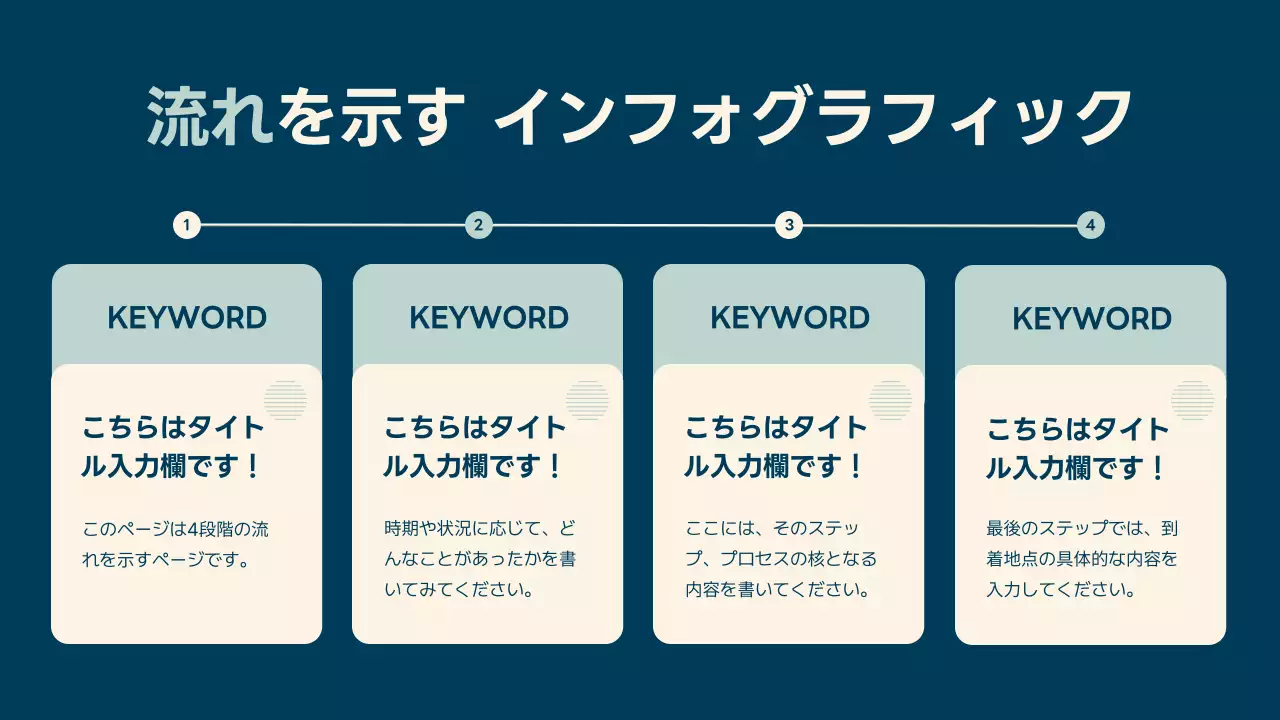 流れを示す インフォグラフィック

1

2

3

4

KEYWORD

こちらはタイトル入力欄です！

このページは4段階の流れを示すページです。

KEYWORD

こちらはタイトル入力欄です！

時期や状況に応じて、どんなことがあったかを書いてみてください。

KEYWORD

こちらはタイトル入力欄です！

ここには、そのステップ、プロセスの核となる内容を書いてください。

KEYWORD

こちらはタイトル入力欄です！

最後のステップでは、到着地点の具体的な内容を入力してください。